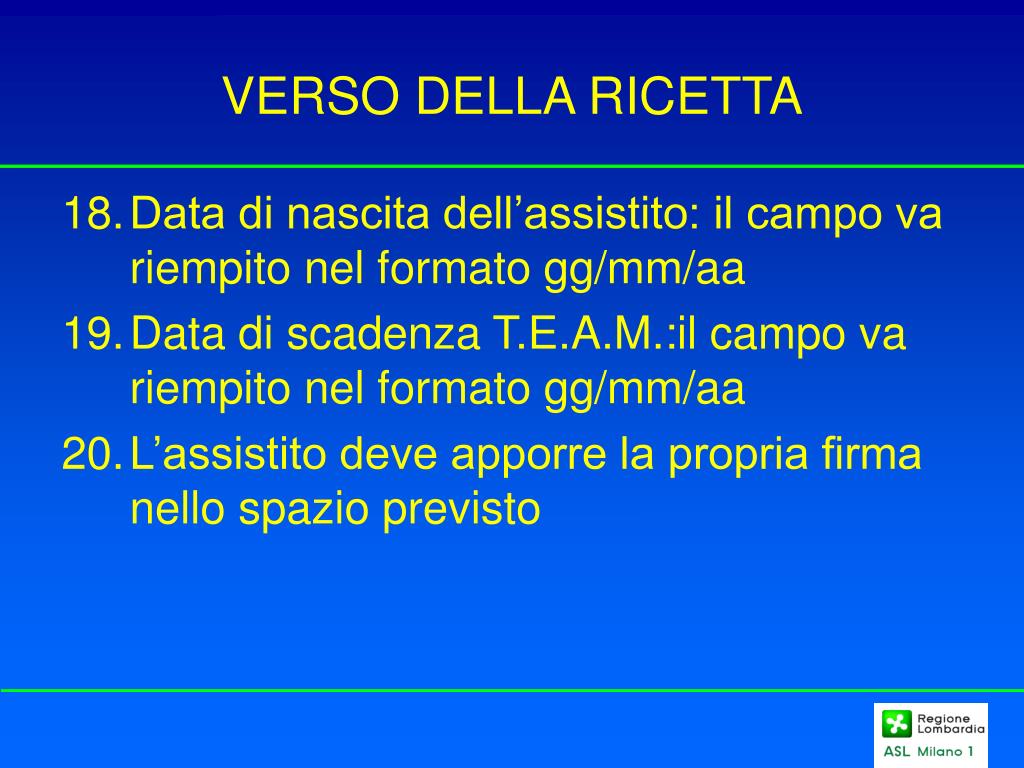 VERSO DELLA RICETTA

18. Data di nascita dell’assistito: il campo va riempito nel formato gg/mm/aa

19. Data di scadenza T.E.A.M.:il campo va riempito nel formato gg/mm/aa

20. L’assistito deve apporre la propria firma nello spazio previsto

Regione Lombardia
ASL Milano 1